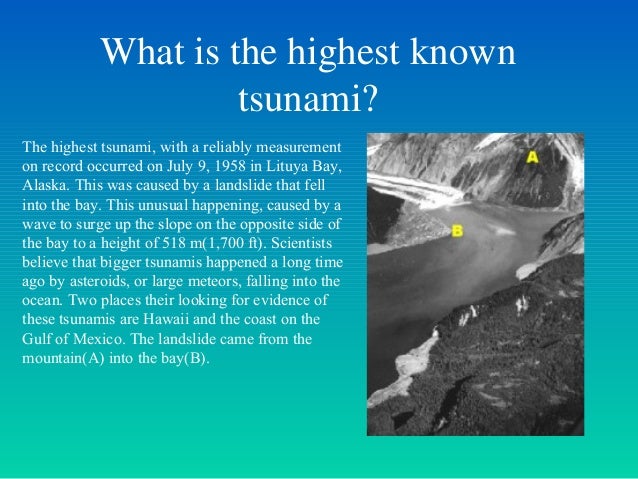 What is the highest known tsunami?

The highest tsunami, with a reliably measurement on record occurred on July 9, 1958 in Lituya Bay, Alaska. This was caused by a landslide that fell into the bay. This unusual happening, caused by a wave to surge up the slope on the opposite side of the bay to a height of 518 m(1,700 ft). Scientists believe that bigger tsunamis happened a long time ago by asteroids, or large meteors, falling into the ocean. Two places their looking for evidence of these tsunamis are Hawaii and the coast on the Gulf of Mexico. The landslide came from the mountain(A) into the bay(B).

A

B